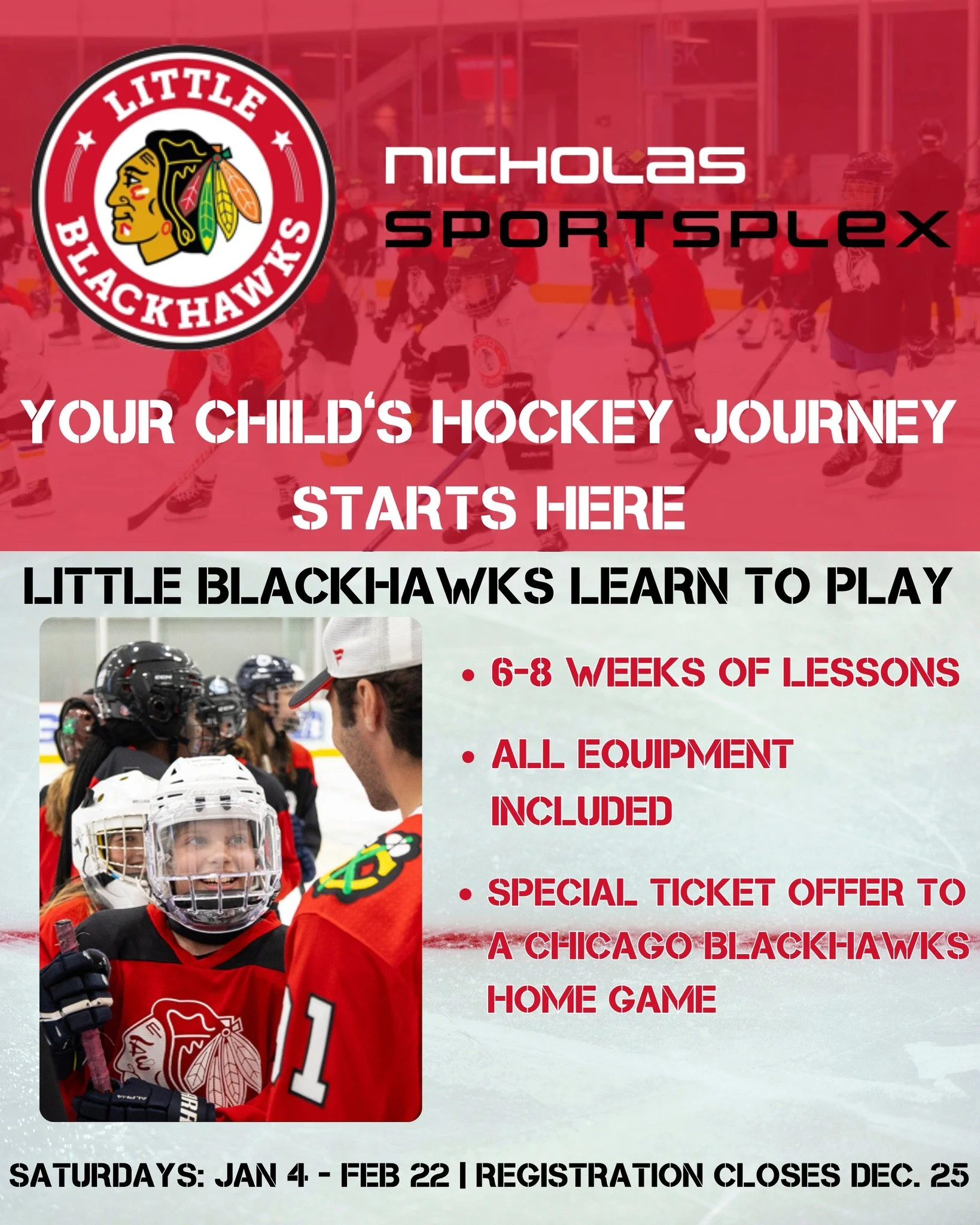 LITTLE BLACKHAWKS

NICHOLAS SPORTSPLEX

YOUR CHILD'S HOCKEY JOURNEY STARTS HERE

LITTLE BLACKHAWKS LEARN TO PLAY

• 6-8 WEEKS OF LESSONS

• ALL EQUIPMENT INCLUDED

• SPECIAL TICKET OFFER TO A CHICAGO BLACKHAWKS HOME GAME

SATURDAYS: JAN 4 - FEB 22 | REGISTRATION CLOSES DEC. 25